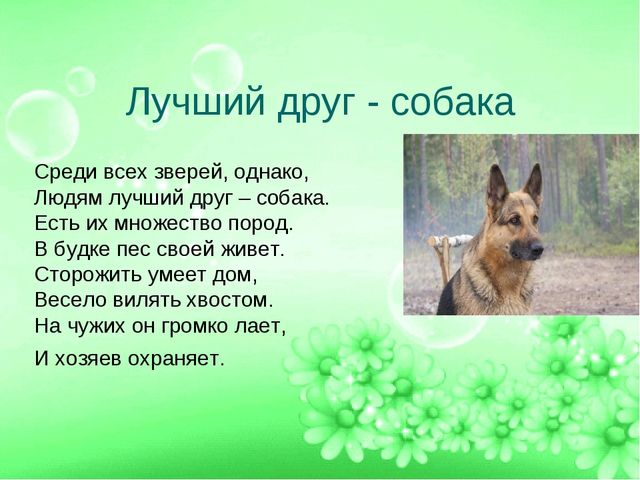 Лучший друг - собака

Среди всех зверей, однако,
Людям лучший друг – собака.
Есть их множество пород.
В будке пес своей живет.
Сторожить умеет дом,
Весело вилять хвостом.
На чужих он громко лает,

И хозяев охраняет.